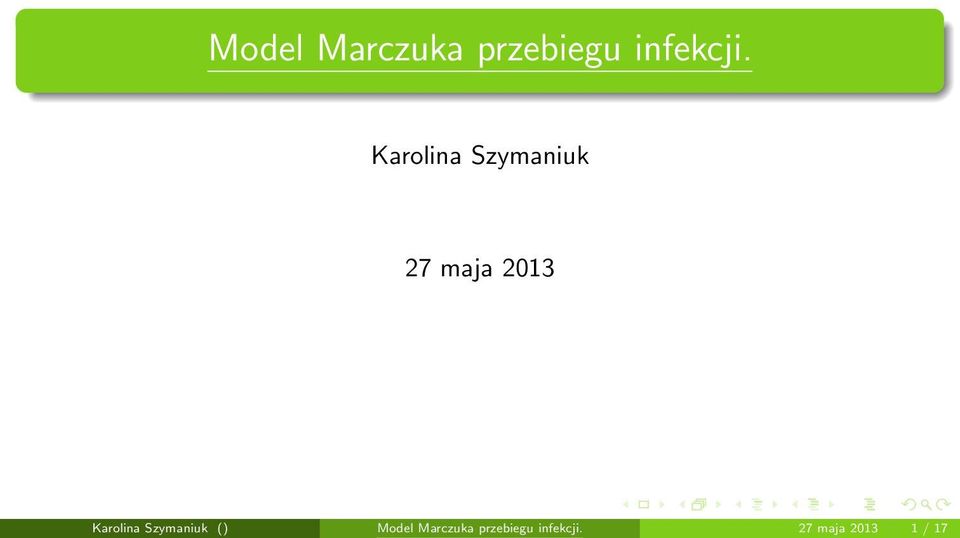 Model Marczuka przebiegu infekcji.

Karolina Szymaniuk

27 maja 2013

Karolina Szymaniuk () Model Marczuka przebiegu infekcji. 27 maja 2013 1 / 17